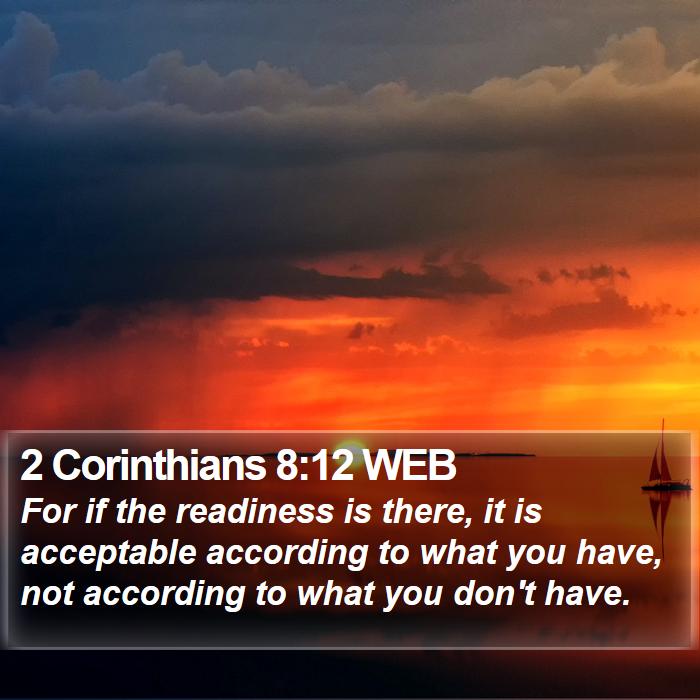 2 Corinthians 8:12 WEB
For if the readiness is there, it is acceptable according to what you have, not according to what you don't have.